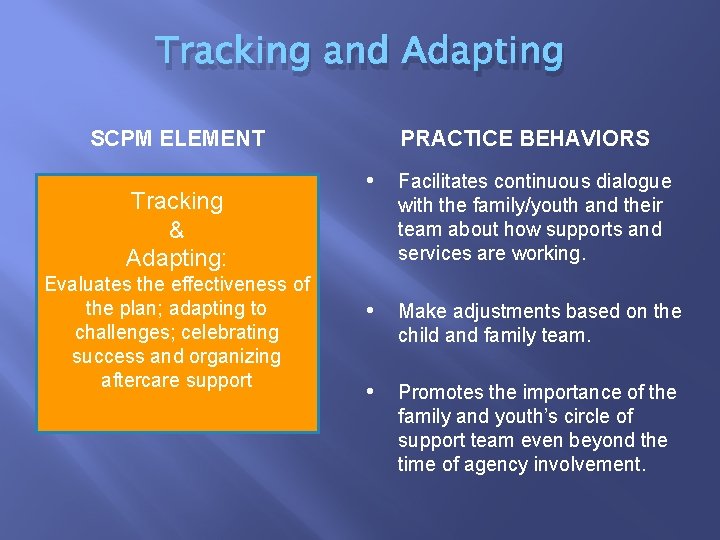 Tracking and Adapting

SCPM ELEMENT

Tracking
&
Adapting:
Evaluates the effectiveness of the plan; adapting to challenges; celebrating success and organizing aftercare support

PRACTICE BEHAVIORS

• Facilitates continuous dialogue with the family/youth and their team about how supports and services are working.

• Make adjustments based on the child and family team.

• Promotes the importance of the family and youth's circle of support team even beyond the time of agency involvement.